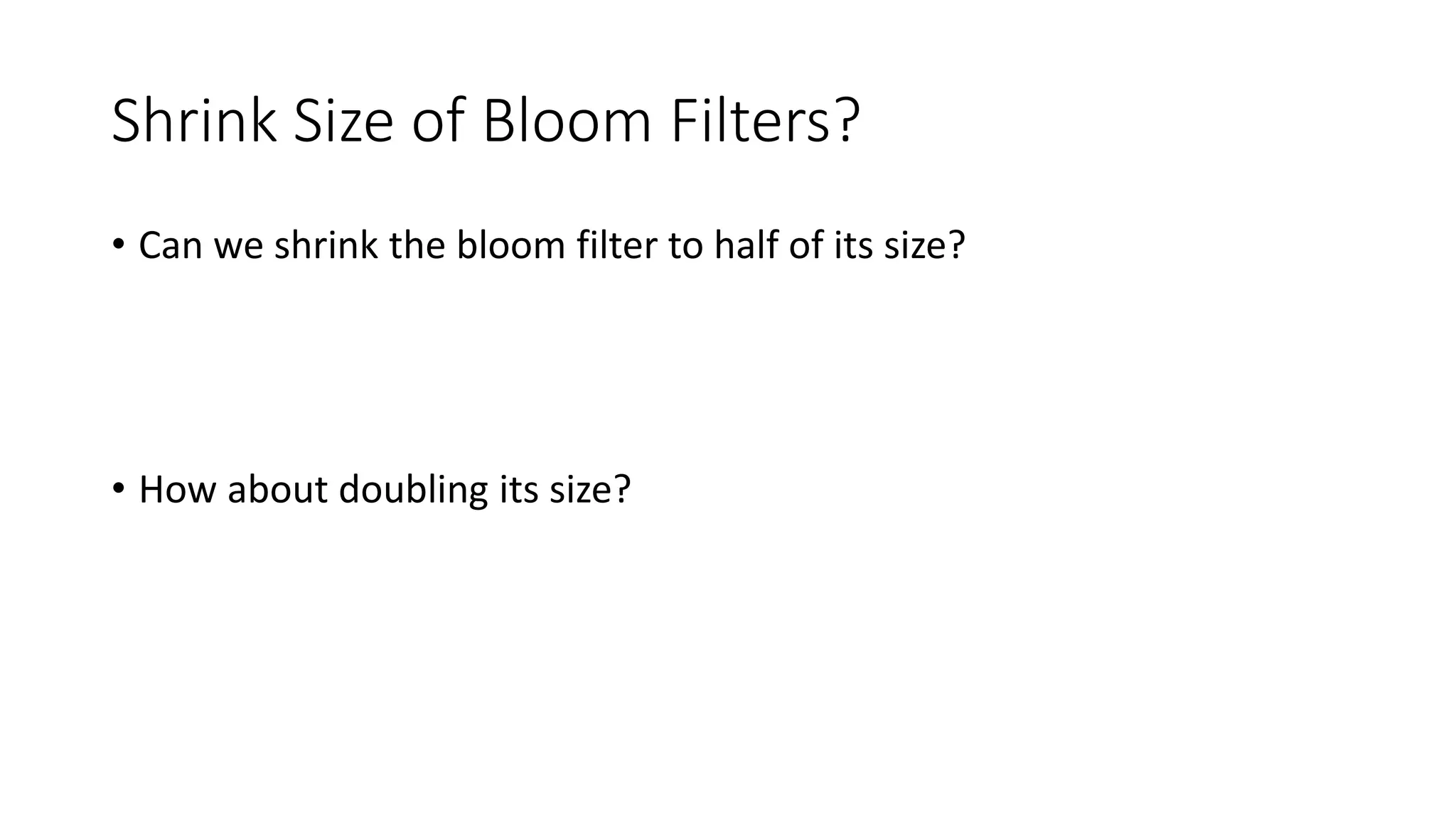 Shrink Size of Bloom Filters?

• Can we shrink the bloom filter to half of its size?

• How about doubling its size?